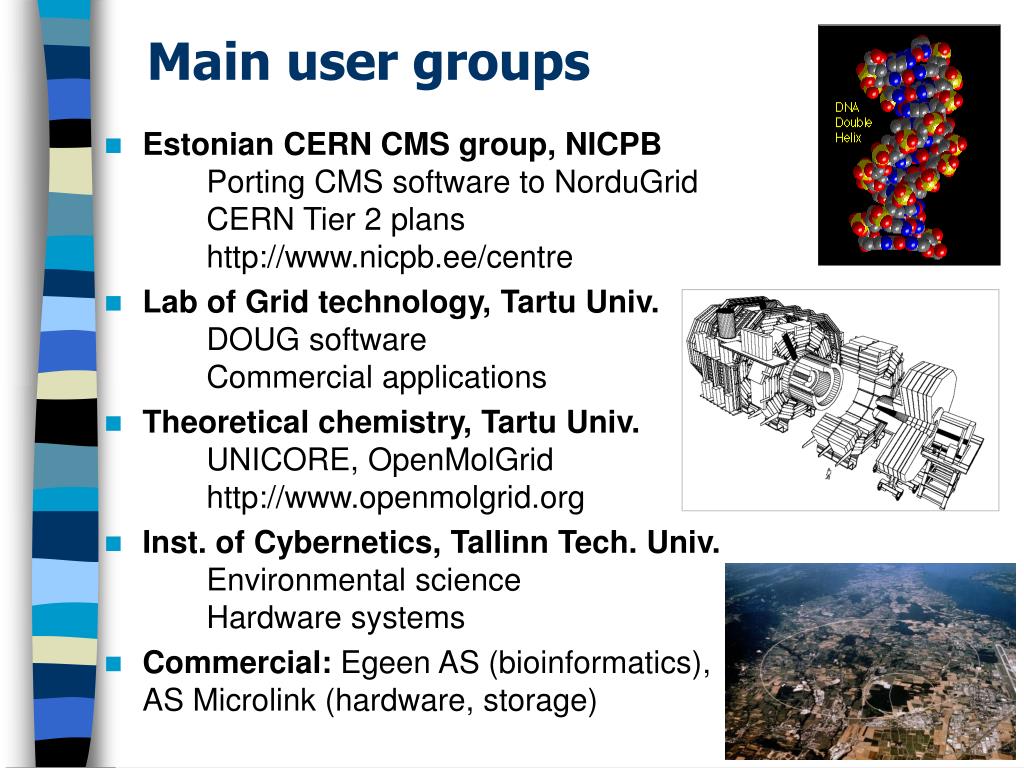 Main user groups

Estonian CERN CMS group, NICPB
Porting CMS software to NorduGrid
CERN Tier 2 plans
http://www.nicpb.ee/centre

Lab of Grid technology, Tartu Univ.
DOUG software
Commercial applications

Theoretical chemistry, Tartu Univ.
UNICORE, OpenMolGrid
http://www.openmolgrid.org

Inst. of Cybernetics, Tallinn Tech. Univ.
Environmental science
Hardware systems

Commercial: Egeen AS (bioinformatics), AS Microlink (hardware, storage)

DNA
Double
Helix